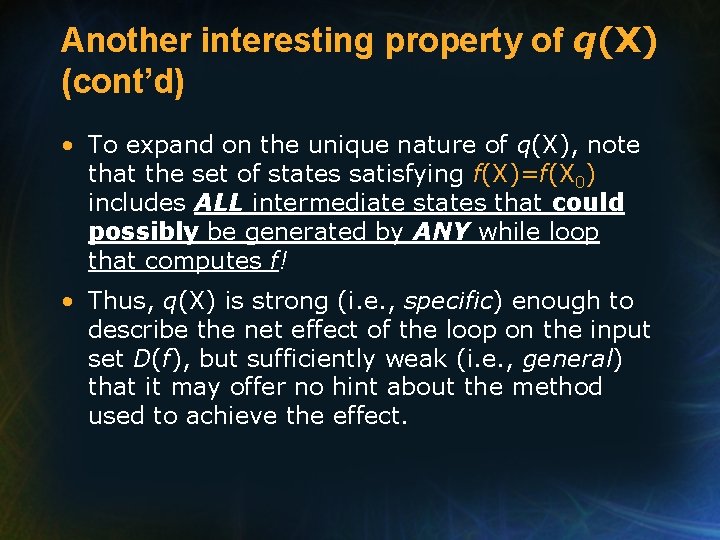 Another interesting property of $q(X)$ (cont'd)

• To expand on the unique nature of $q(X)$, note that the set of states satisfying $f(X)=f(X_0)$ includes ALL intermediate states that could possibly be generated by ANY while loop that computes $f$!

• Thus, $q(X)$ is strong (i.e., specific) enough to describe the net effect of the loop on the input set $D(f)$, but sufficiently weak (i.e., general) that it may offer no hint about the method used to achieve the effect.